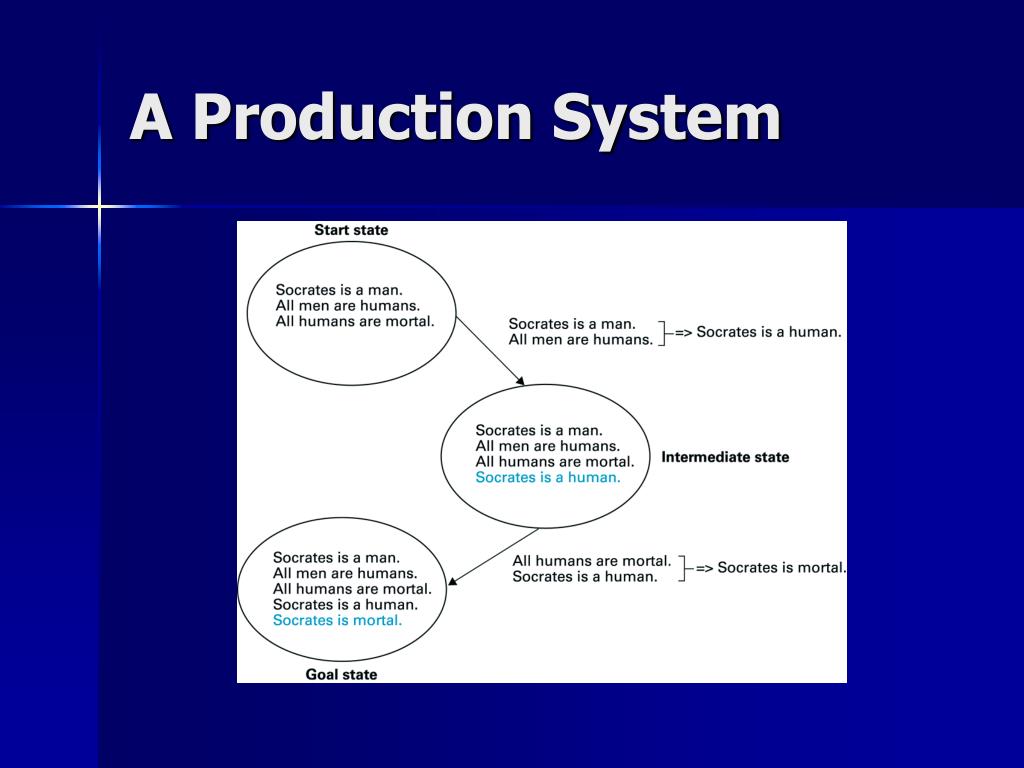 A Production System

Start state

Socrates is a man.
All men are humans.
All humans are mortal.

Socrates is a man.
All men are humans. => Socrates is a human.

Socrates is a man.
All men are humans.
All humans are mortal.
Socrates is a human.

Intermediate state

All humans are mortal.
Socrates is a human. => Socrates is mortal.

Socrates is a man.
All men are humans.
All humans are mortal.
Socrates is a human.
Socrates is mortal.

Goal state